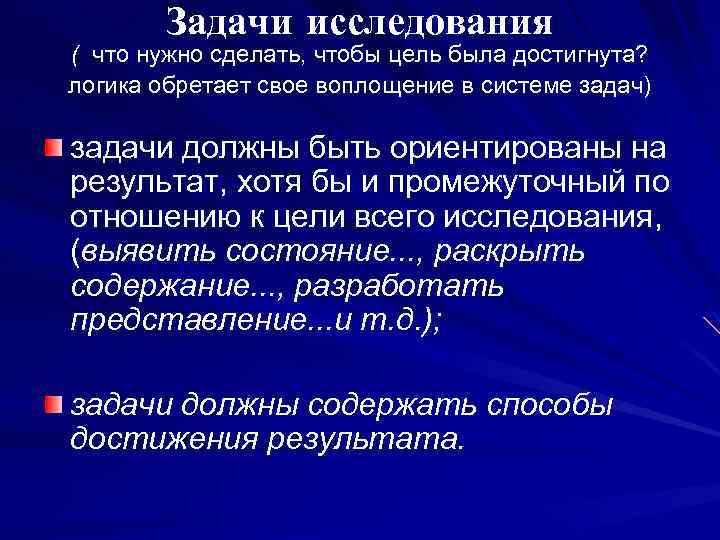 Задачи исследования
( что нужно сделать, чтобы цель была достигнута? логика обретает свое воплощение в системе задач)

задачи должны быть ориентированы на результат, хотя бы и промежуточный по отношению к цели всего исследования, (выявить состояние..., раскрыть содержание..., разработать представление...и т.д.);

задачи должны содержать способы достижения результата.